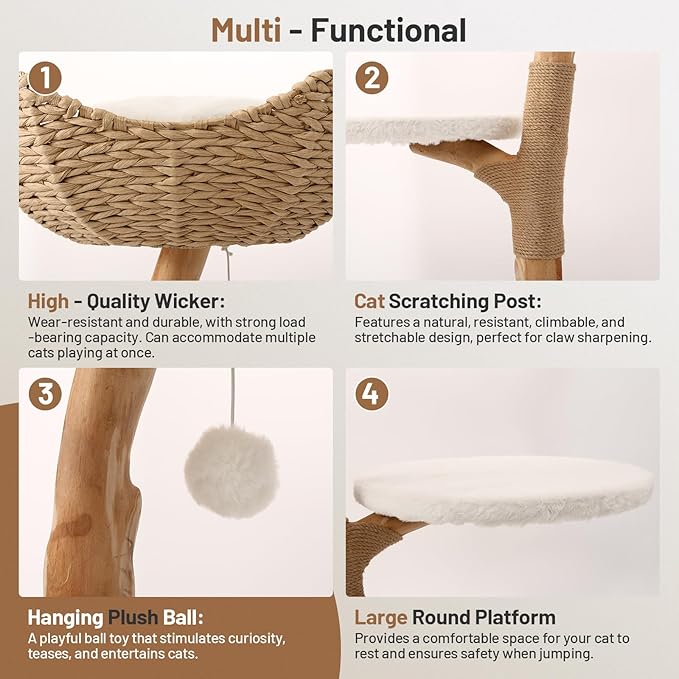 Multi - Functional

1

High - Quality Wicker:
Wear-resistant and durable, with strong load -bearing capacity. Can accommodate multiple cats playing at once.

2

Cat Scratching Post:
Features a natural, resistant, climbable, and stretchable design, perfect for claw sharpening.

3

Hanging Plush Ball:
A playful ball toy that stimulates curiosity, teases, and entertains cats.

4

Large Round Platform
Provides a comfortable space for your cat to rest and ensures safety when jumping.